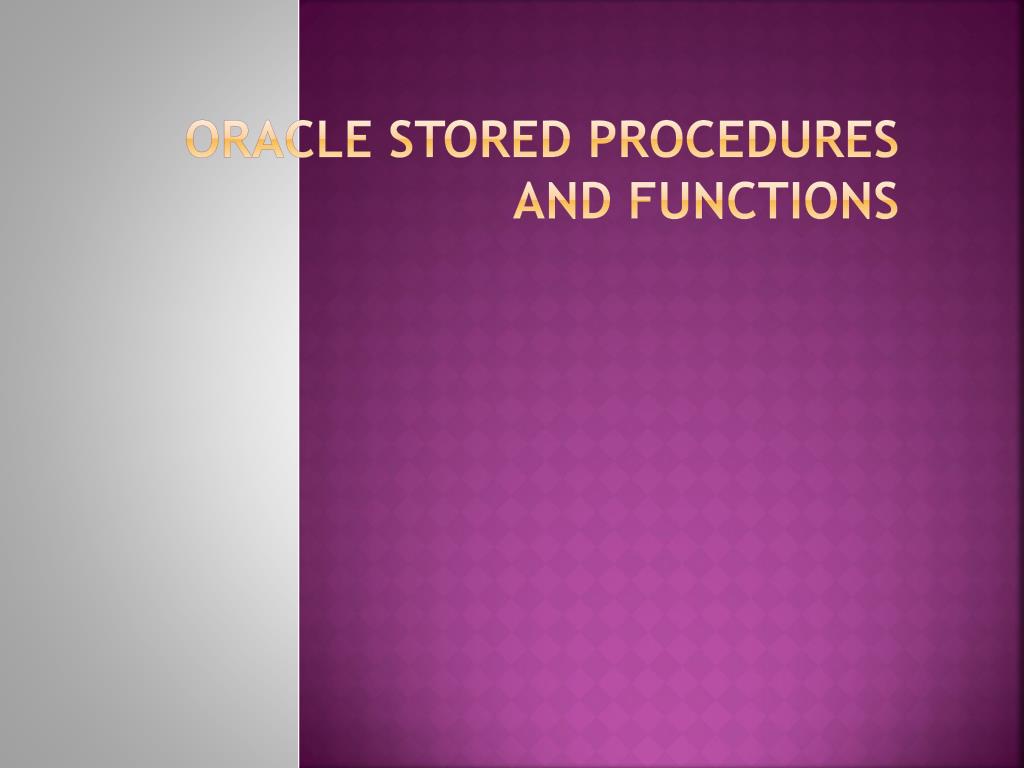 ORACLE STORED PROCEDURES AND FUNCTIONS